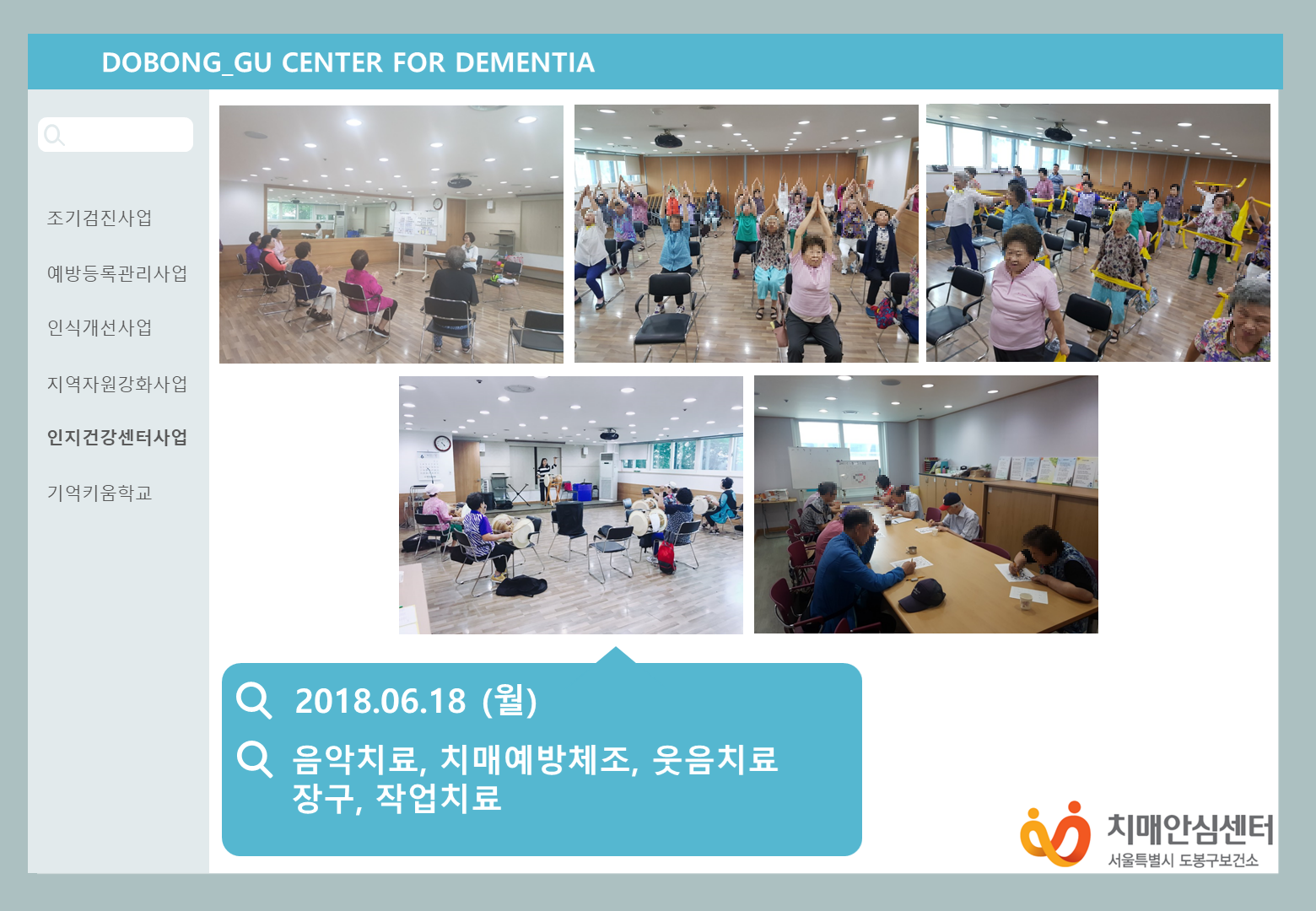 DOBONG_GU CENTER FOR DEMENTIA

조기검진사업

예방등록관리사업

인식개선사업

지역자원강화사업

인지건강센터사업

기억키움학교

2018.06.18 (월)

음악치료, 치매예방체조, 웃음치료
장구, 작업치료

치매안심센터
서울특별시 도봉구보건소